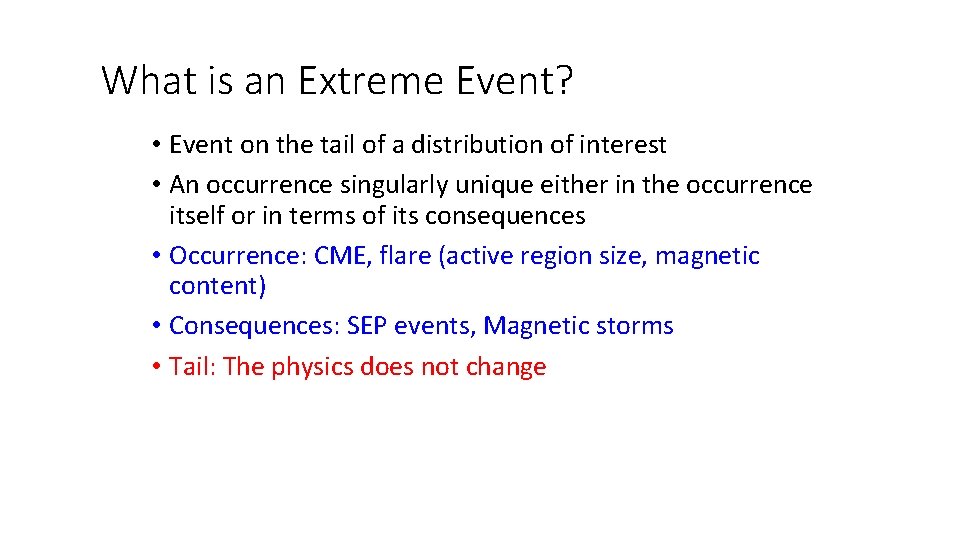 What is an Extreme Event?

• Event on the tail of a distribution of interest
• An occurrence singularly unique either in the occurrence itself or in terms of its consequences
• Occurrence: CME, flare (active region size, magnetic content)
• Consequences: SEP events, Magnetic storms
• Tail: The physics does not change